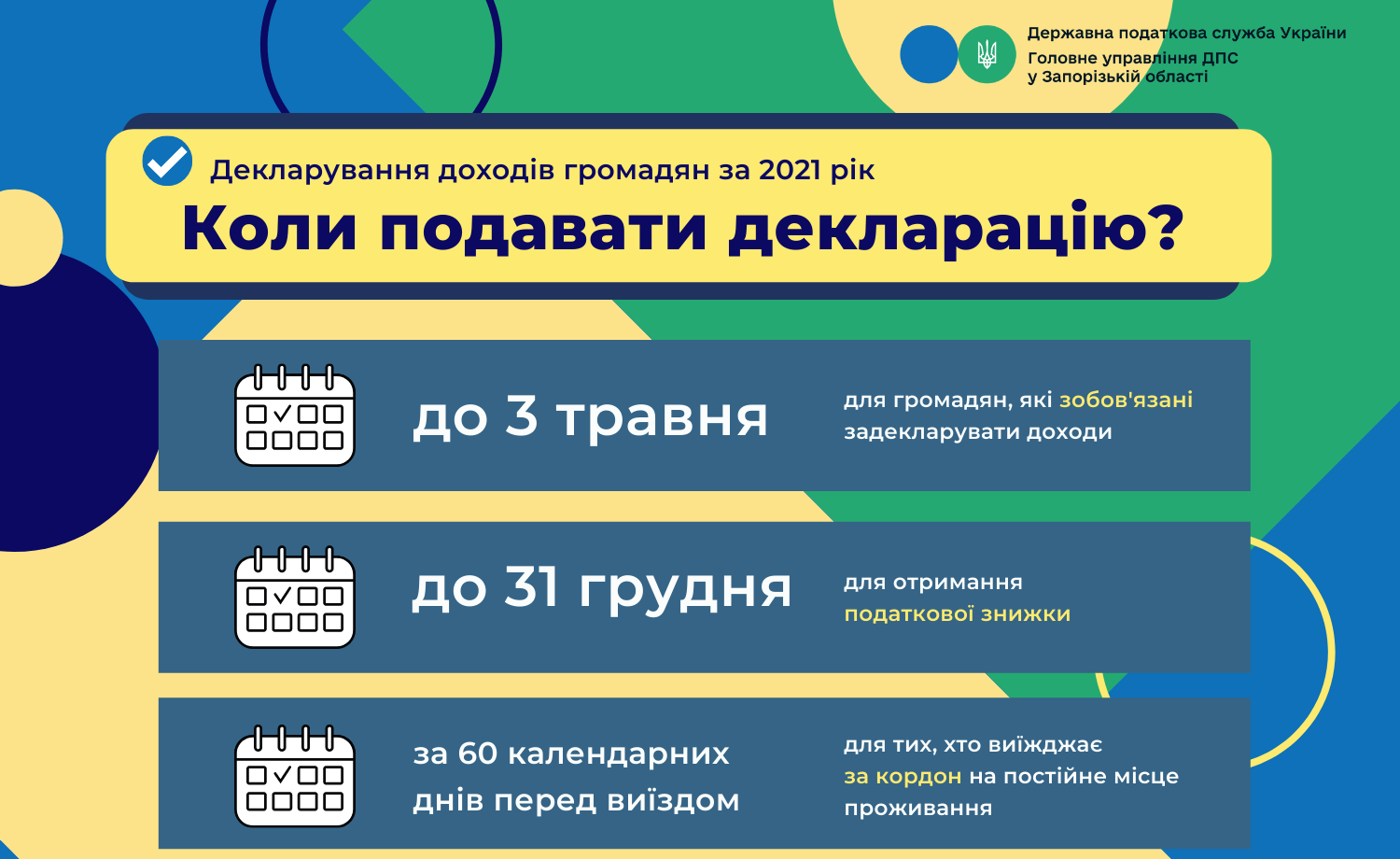 Державна податкова служба України
Головне управління ДПС
у Запорізькій області

Декларування доходів громадян за 2021 рік
Коли подавати декларацію?

до 3 травня
для громадян, які зобов'язані задекларувати доходи

до 31 грудня
для отримання податкової знижки

за 60 календарних днів перед виїздом
для тих, хто виїжджає за кордон на постійне місце проживання